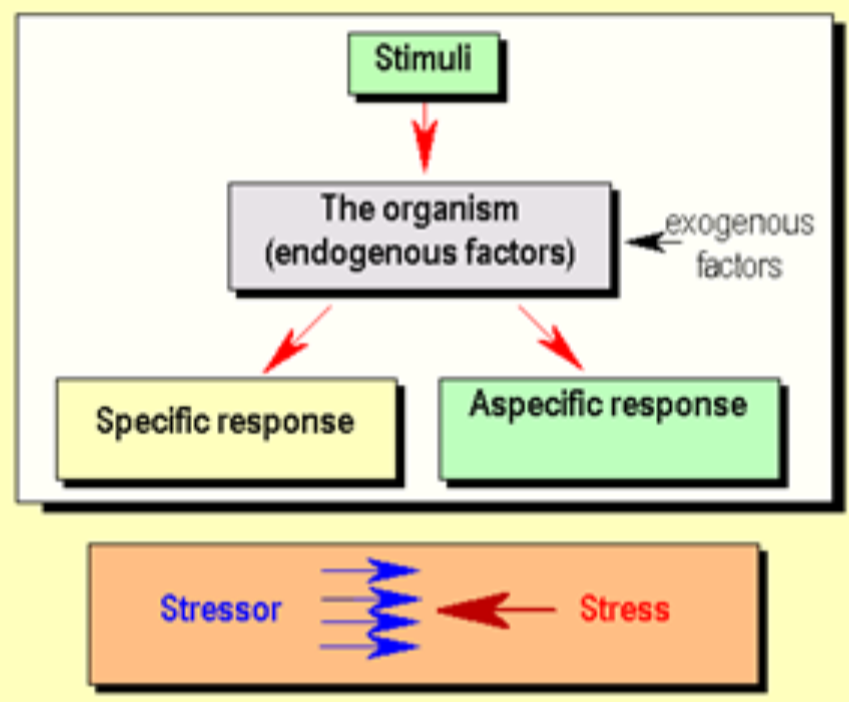 Stimuli

The organism
(endogenous factors)

exogenous factors

Specific response

Aspecific response

Stressor

Stress